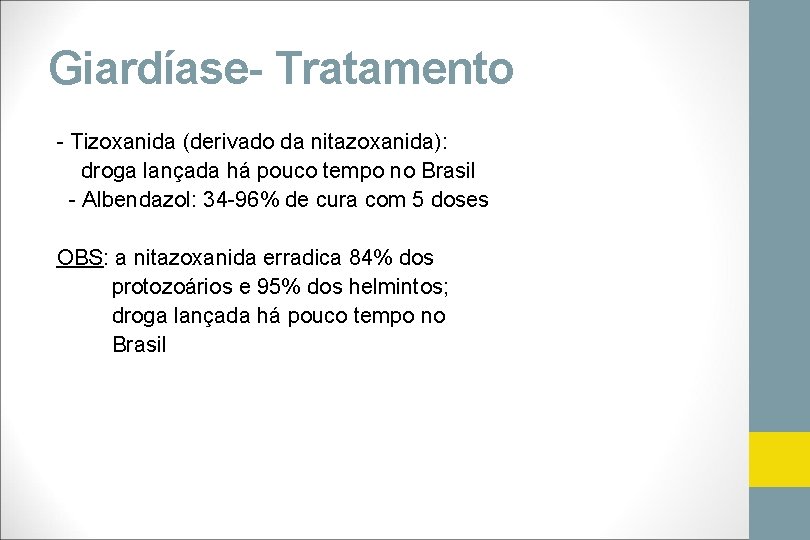 Giardíase- Tratamento

- Tizoxanida (derivado da nitazoxanida): droga lançada há pouco tempo no Brasil
- Albendazol: 34-96% de cura com 5 doses

OBS: a nitazoxanida erradica 84% dos protozoários e 95% dos helmintos; droga lançada há pouco tempo no Brasil